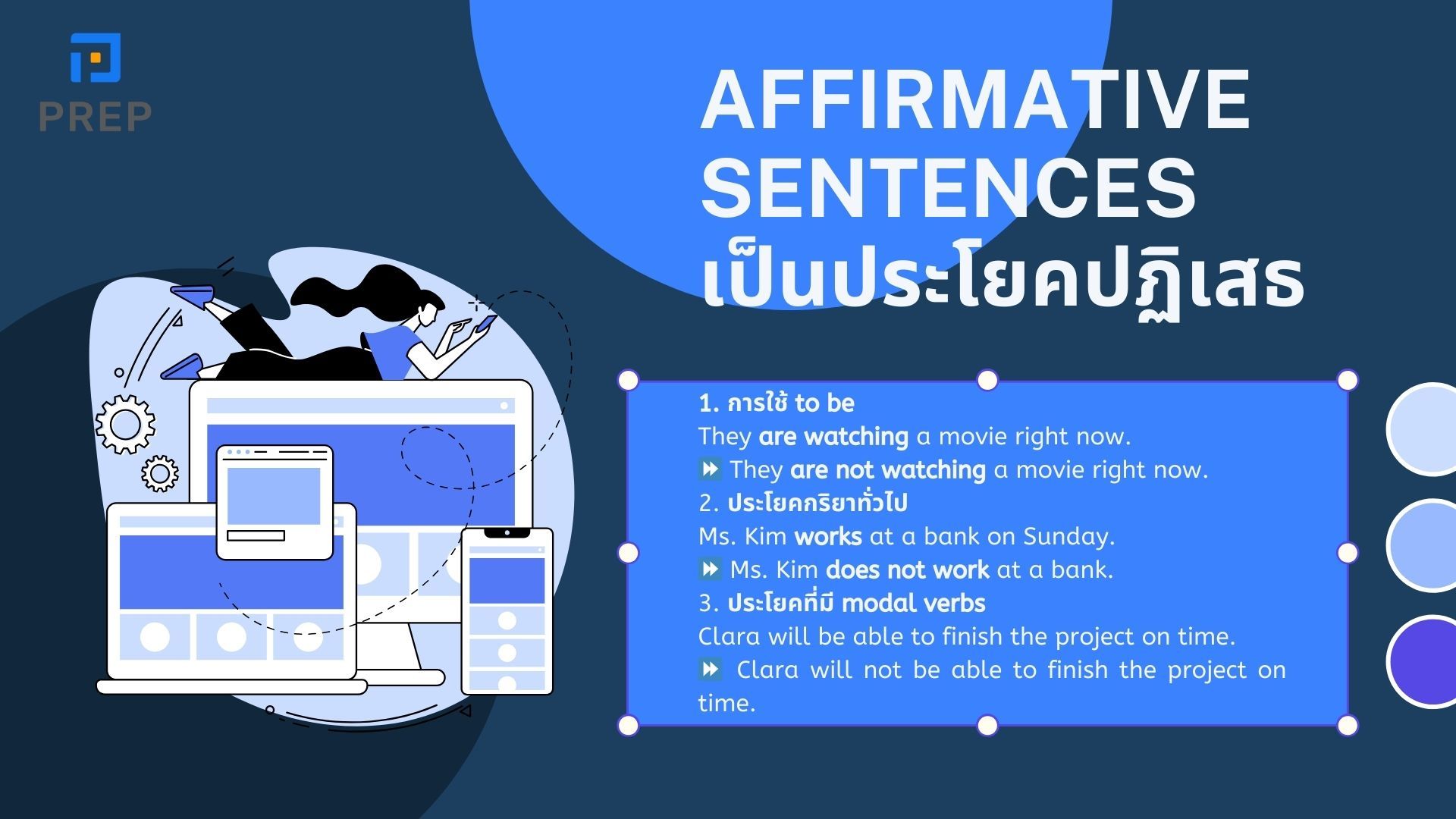 PREP

AFFIRMATIVE SENTENCES เป็นประโยคปฏิเสธ

1. การใช้ to be
They are watching a movie right now.
⏩ They are not watching a movie right now.
2. ประโยคกริยาทั่วไป
Ms. Kim works at a bank on Sunday.
⏩ Ms. Kim does not work at a bank.
3. ประโยคที่มี modal verbs
Clara will be able to finish the project on time.
⏩ Clara will not be able to finish the project on time.